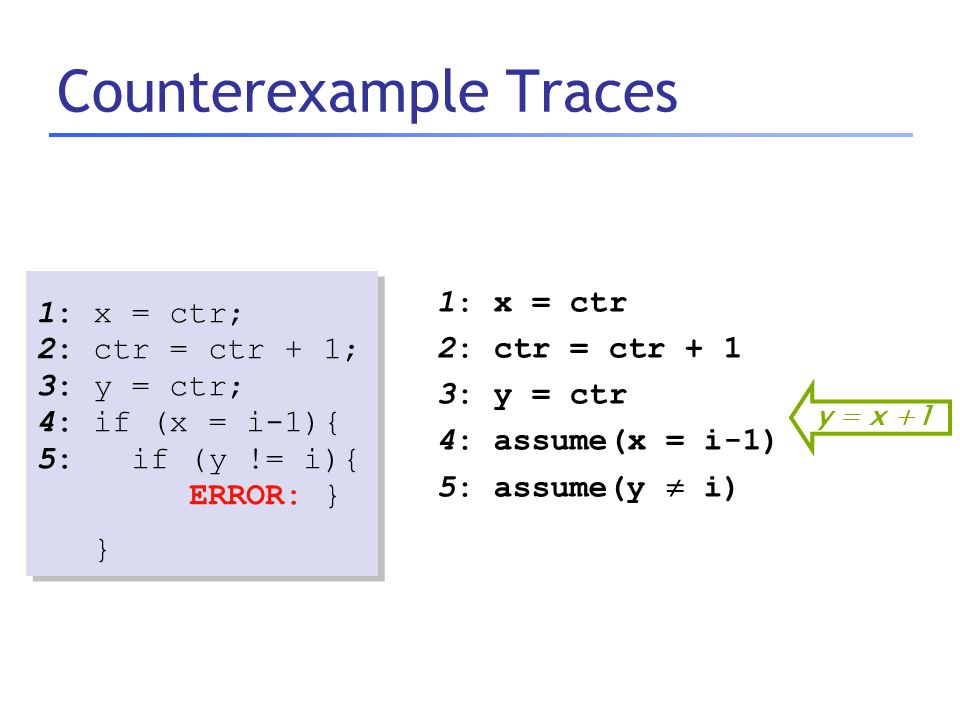 Counterexample Traces

1: x = ctr;
2: ctr = ctr + 1;
3: y = ctr;
4: if (x = i-1){
5:   if (y != i){
       ERROR: }
   }

1: x = ctr
2: ctr = ctr + 1
3: y = ctr
4: assume(x = i-1)
5: assume(y $\neq$ i)

$y = x + 1$